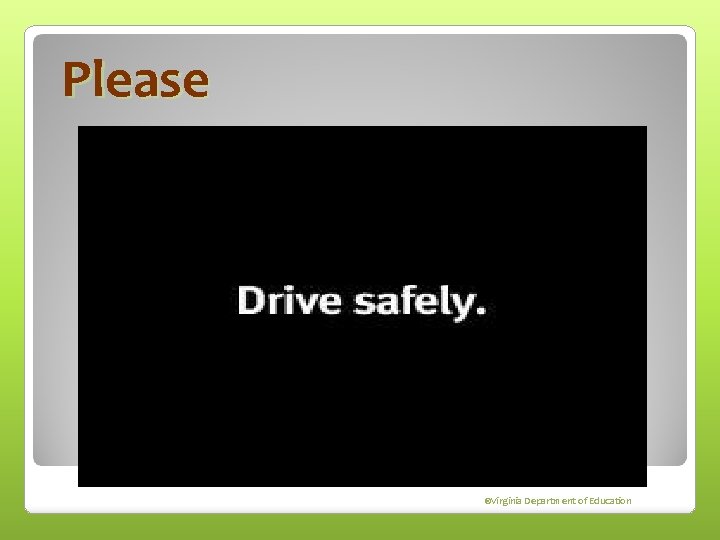 Please

Drive safely.

©Virginia Department of Education